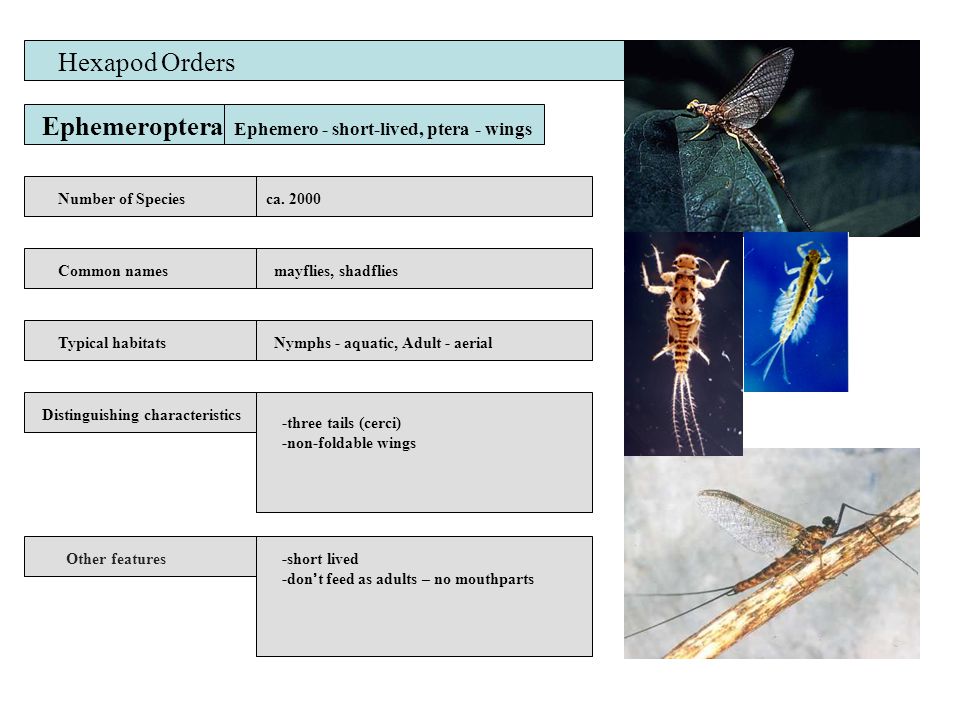 Hexapod Orders

Ephemeroptera

Ephemero - short-lived, ptera - wings

Number of Species

ca. 2000

Common names

mayflies, shadflies

Typical habitats

Nymphs - aquatic, Adult - aerial

Distinguishing characteristics

-three tails (cerci)
-non-foldable wings

Other features

-short lived
-don't feed as adults – no mouthparts